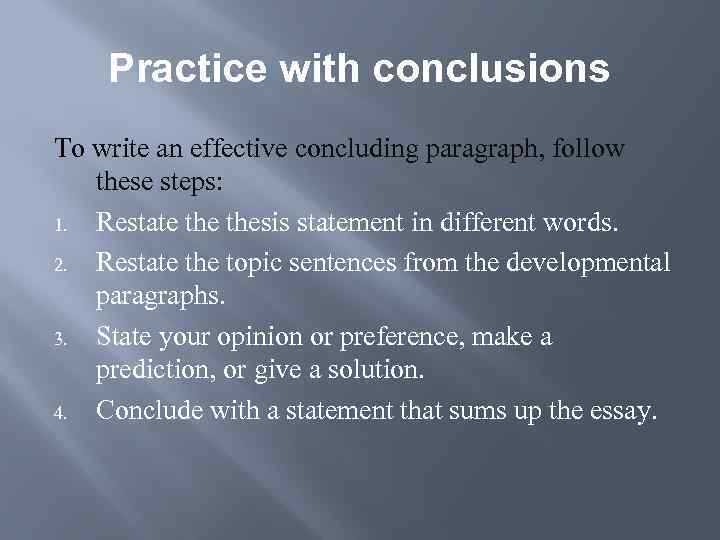 Practice with conclusions

To write an effective concluding paragraph, follow these steps:

1. Restate the thesis statement in different words.
2. Restate the topic sentences from the developmental paragraphs.
3. State your opinion or preference, make a prediction, or give a solution.
4. Conclude with a statement that sums up the essay.